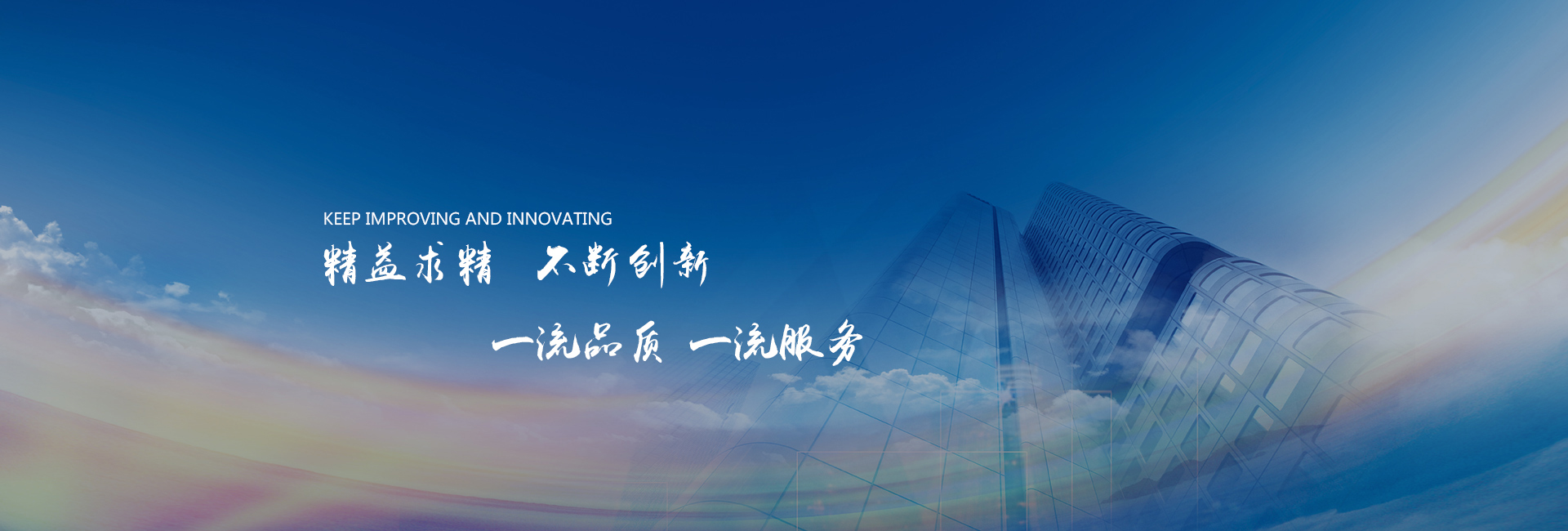 KEEP IMPROVING AND INNOVATING

精益求精 不断创新

一流品质 一流服务